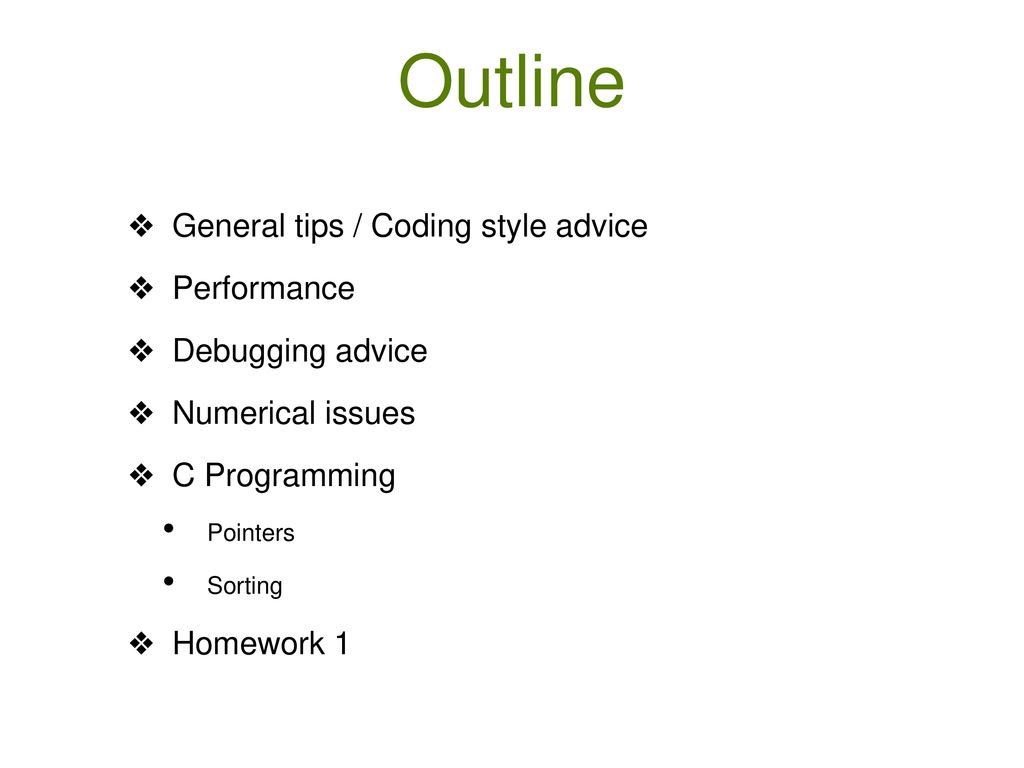 Outline

❖ General tips / Coding style advice

❖ Performance

❖ Debugging advice

❖ Numerical issues

❖ C Programming

• Pointers

• Sorting

❖ Homework 1